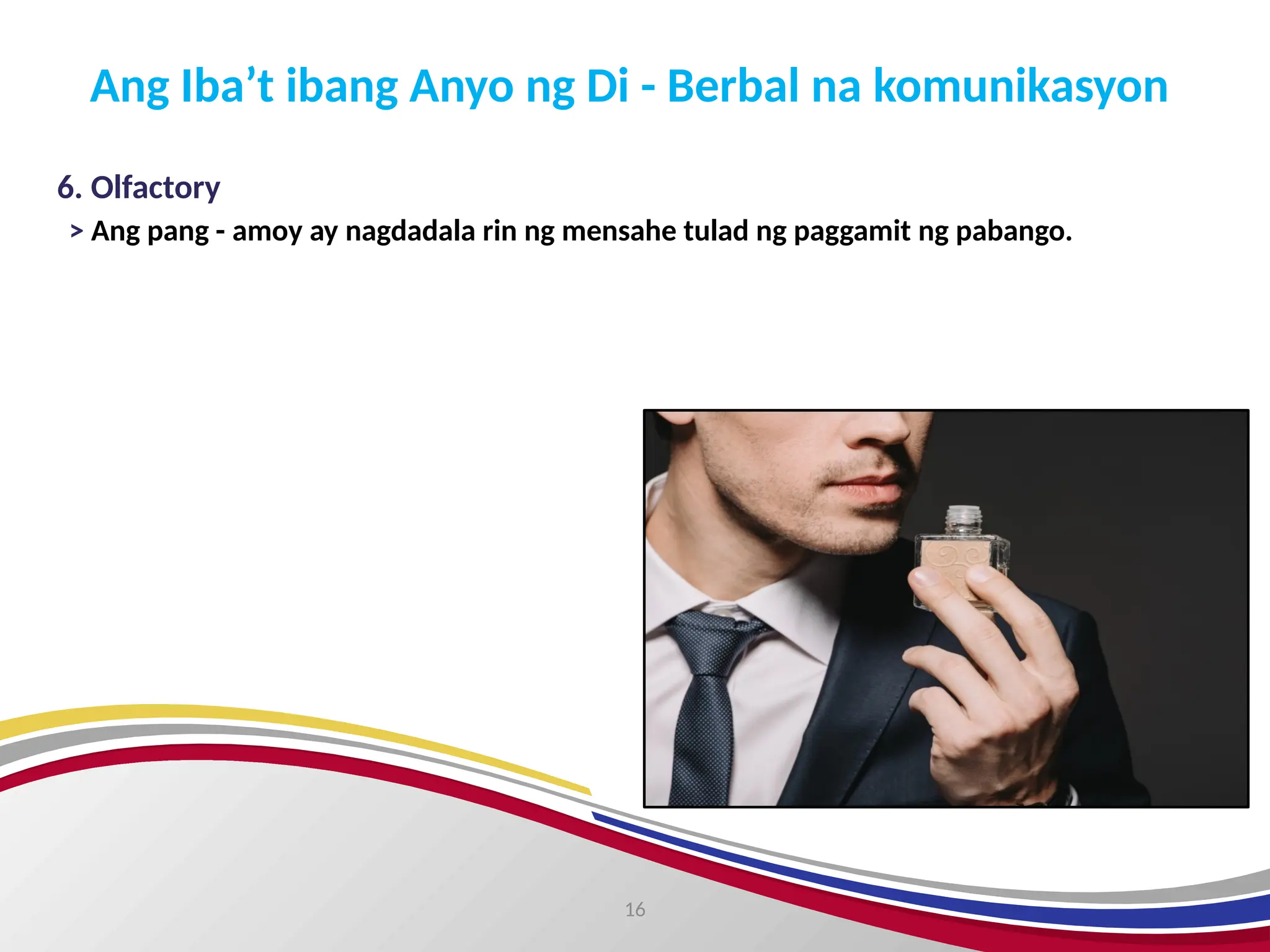 Ang Iba’t ibang Anyo ng Di - Berbal na komunikasyon

6. Olfactory

> Ang pang - amoy ay nagdadala rin ng mensahe tulad ng paggamit ng pabango.

16